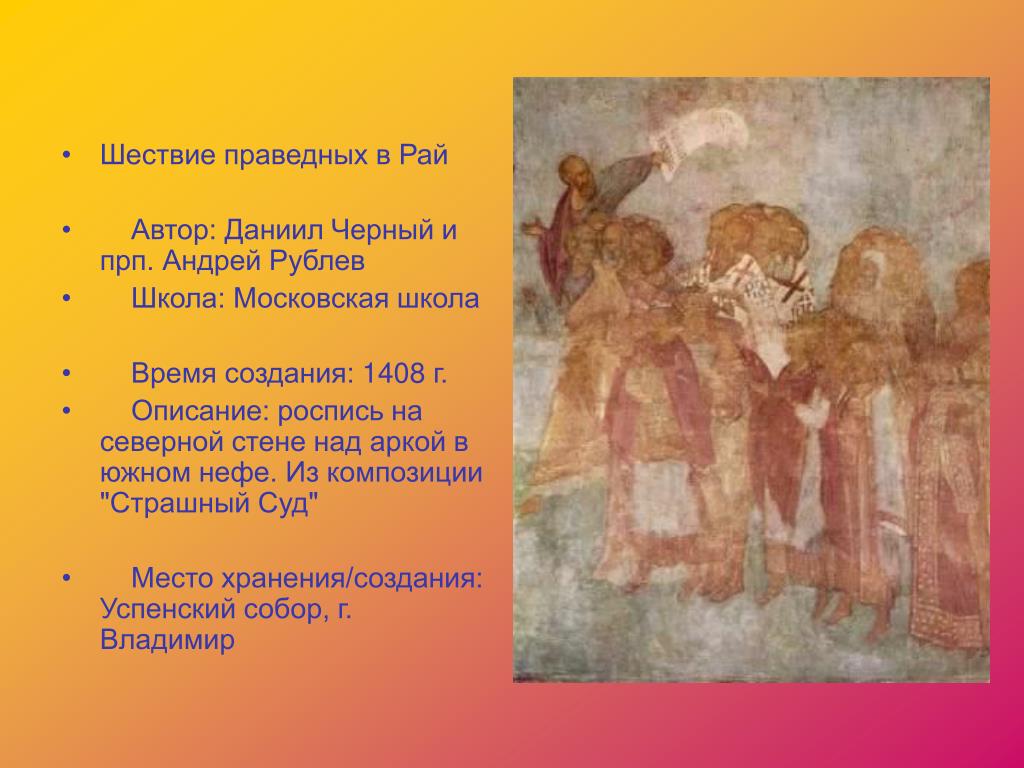 • Шествие праведных в Рай

• Автор: Даниил Черный и прп. Андрей Рублев

• Школа: Московская школа

• Время создания: 1408 г.

• Описание: роспись на северной стене над аркой в южном нефе. Из композиции "Страшный Суд"

• Место хранения/создания: Успенский собор, г. Владимир